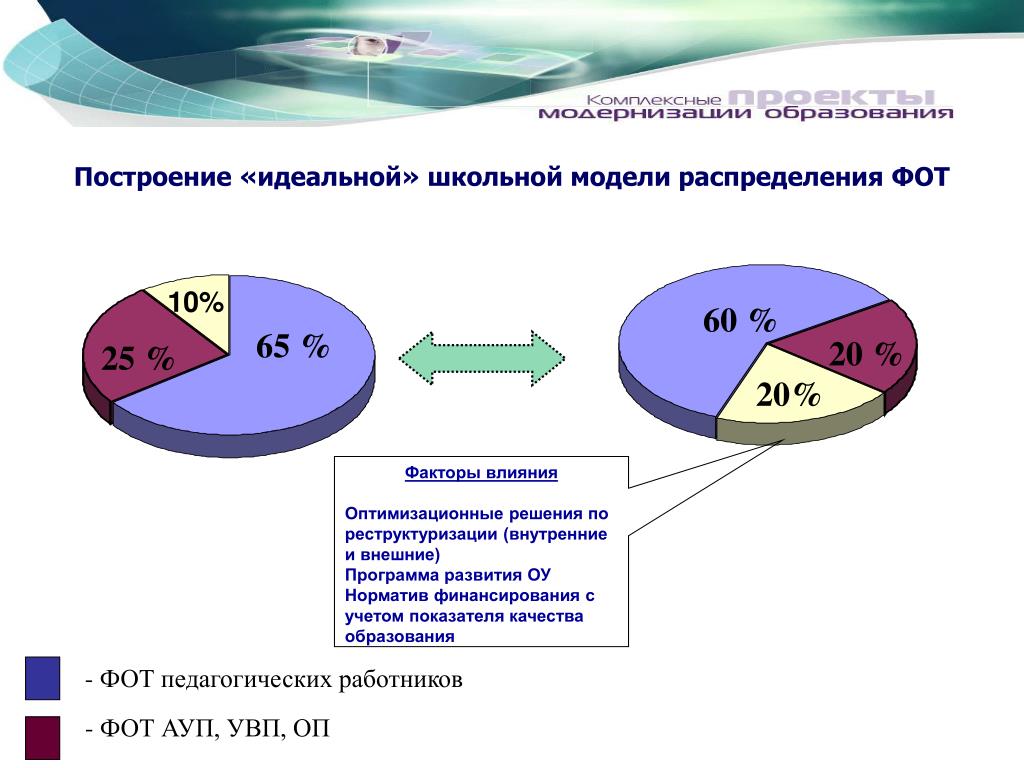 Комплексные проекты модернизации образования

Построение «идеальной» школьной модели распределения ФОТ

10%

25 %

65 %

60 %

20 %

20%

Факторы влияния

Оптимизационные решения по реструктуризации (внутренние и внешние)
Программа развития ОУ
Норматив финансирования с учетом показателя качества образования

- ФОТ педагогических работников

- ФОТ АУП, УВП, ОП